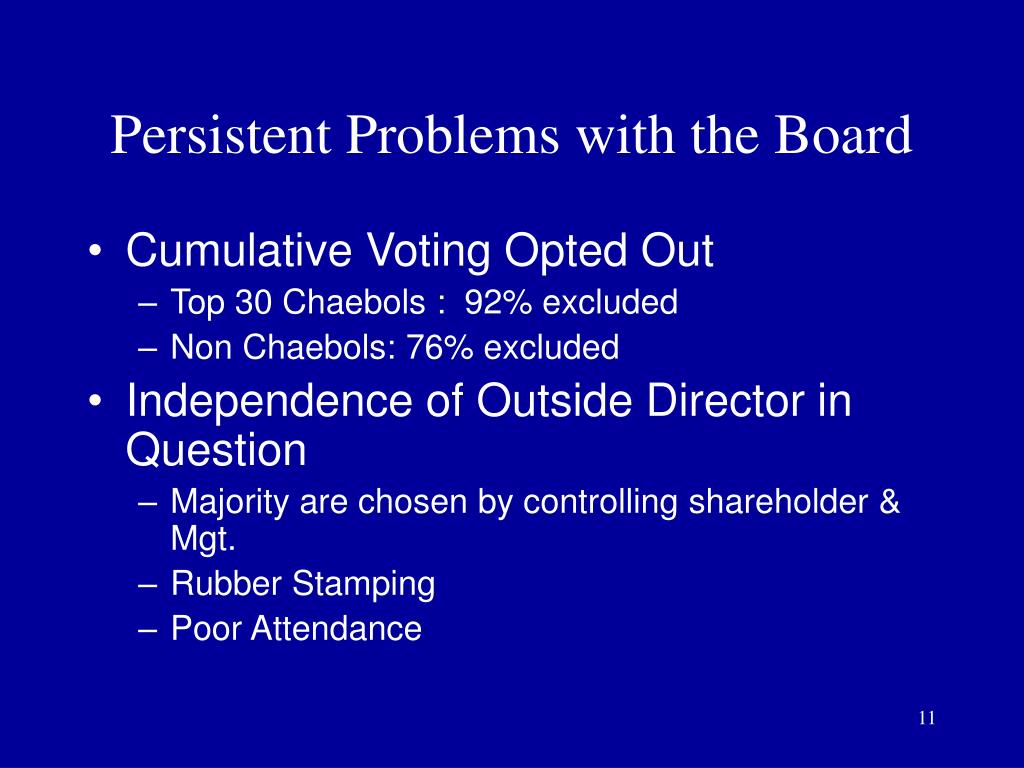 Persistent Problems with the Board

• Cumulative Voting Opted Out
  – Top 30 Chaebols : 92% excluded
  – Non Chaebols: 76% excluded
• Independence of Outside Director in Question
  – Majority are chosen by controlling shareholder & Mgt.
  – Rubber Stamping
  – Poor Attendance

11